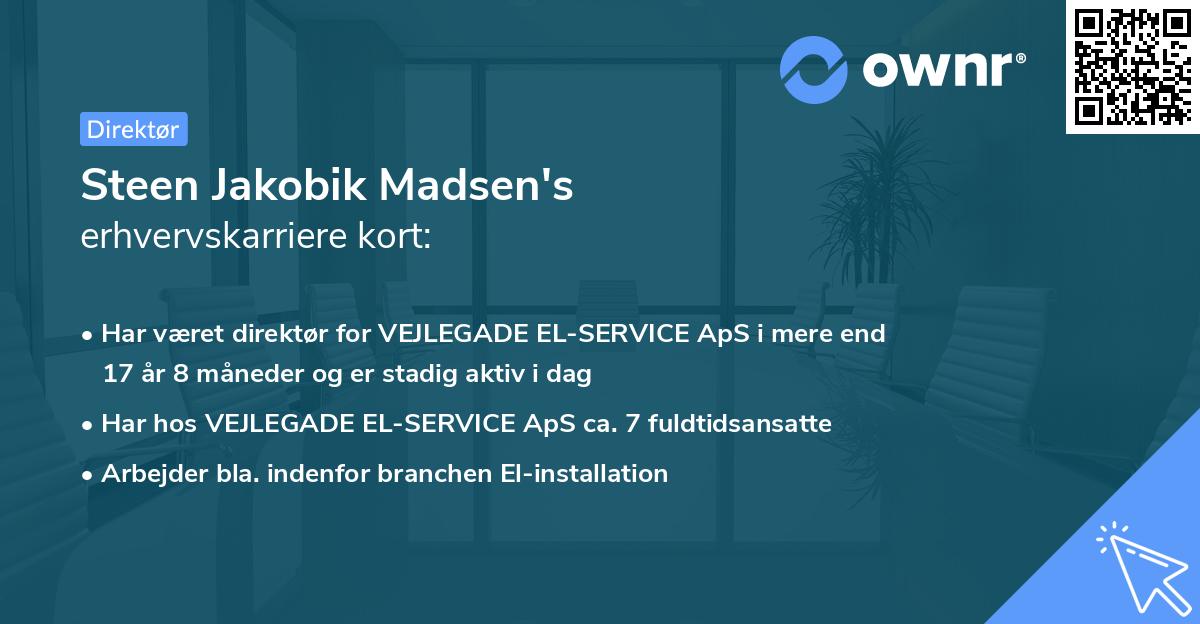 ownr®

Direktør

Steen Jakobik Madsen's
erhvervskarriere kort:

• Har været direktør for VEJLEGADE EL-SERVICE ApS i mere end 17 år 8 måneder og er stadig aktiv i dag
• Har hos VEJLEGADE EL-SERVICE ApS ca. 7 fuldtidsansatte
• Arbejder bla. indenfor branchen El-installation